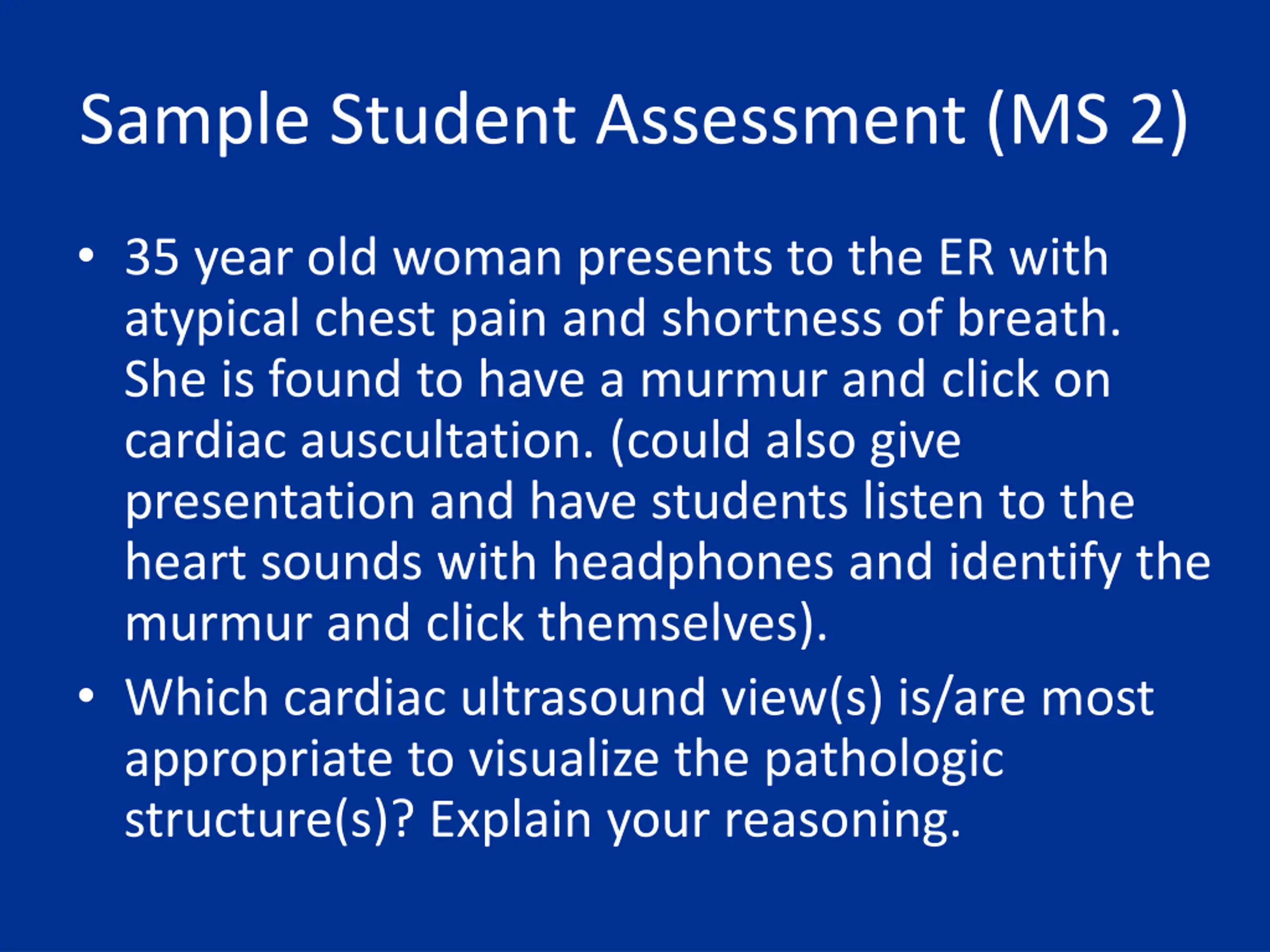 Sample Student Assessment (MS 2)

• 35 year old woman presents to the ER with atypical chest pain and shortness of breath. She is found to have a murmur and click on cardiac auscultation. (could also give presentation and have students listen to the heart sounds with headphones and identify the murmur and click themselves).

• Which cardiac ultrasound view(s) is/are most appropriate to visualize the pathologic structure(s)? Explain your reasoning.